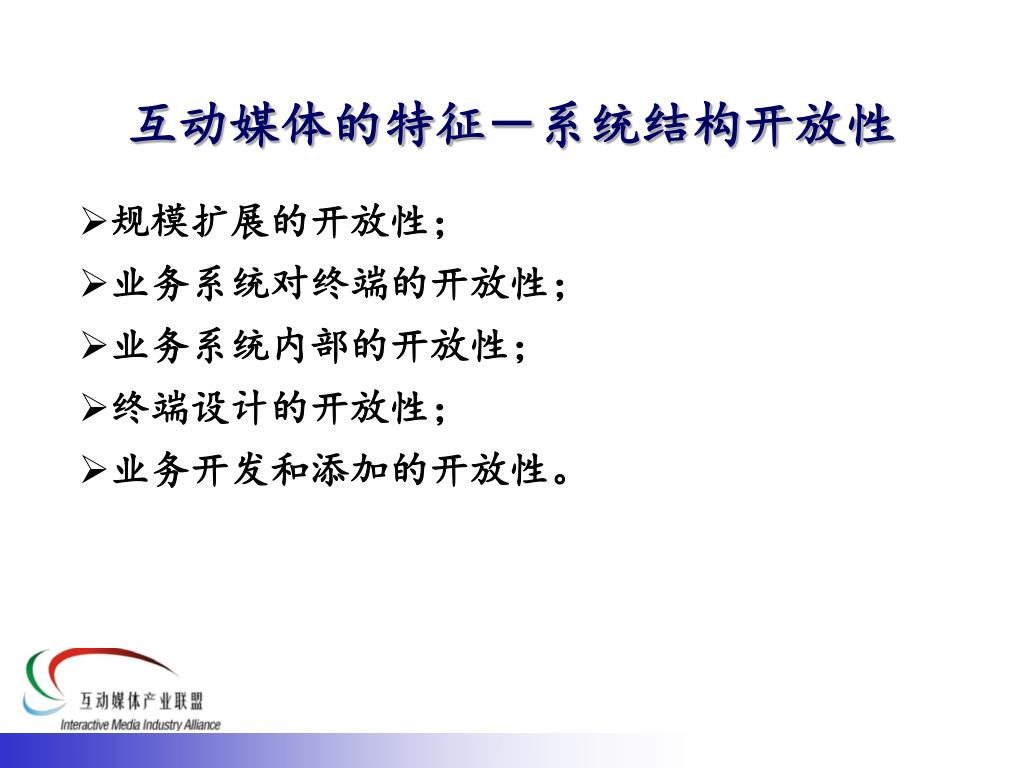 互动媒体的特征—系统结构开放性

➢规模扩展的开放性；

➢业务系统对终端的开放性；

➢业务系统内部的开放性；

➢终端设计的开放性；

➢业务开发和添加的开放性。

互动媒体产业联盟
Interactive Media Industry Alliance